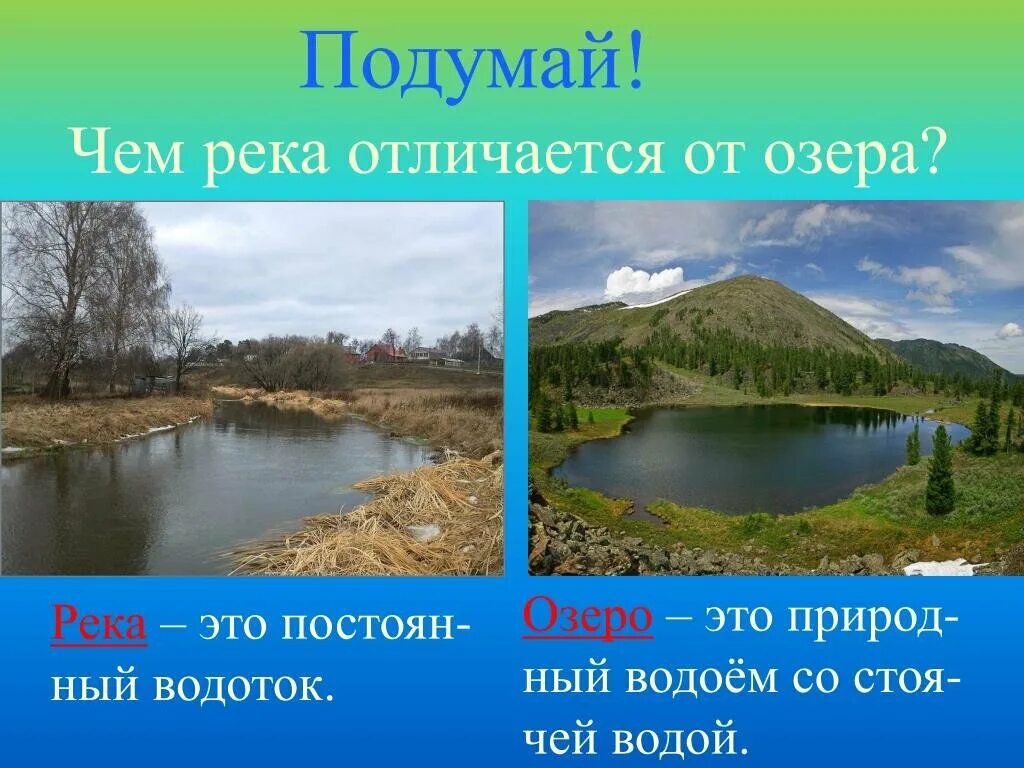 Подумай!
Чем река отличается от озера?

Река – это постоянный водоток.

Озеро – это природный водоём со стоячей водой.